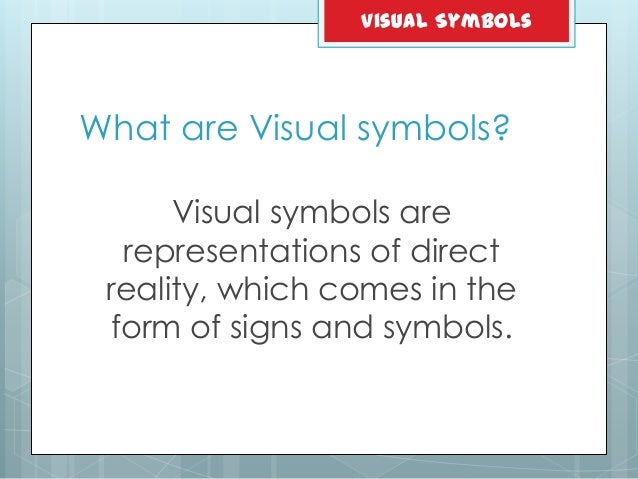 VISUAL SYMBOLS

What are Visual symbols?

Visual symbols are representations of direct reality, which comes in the form of signs and symbols.